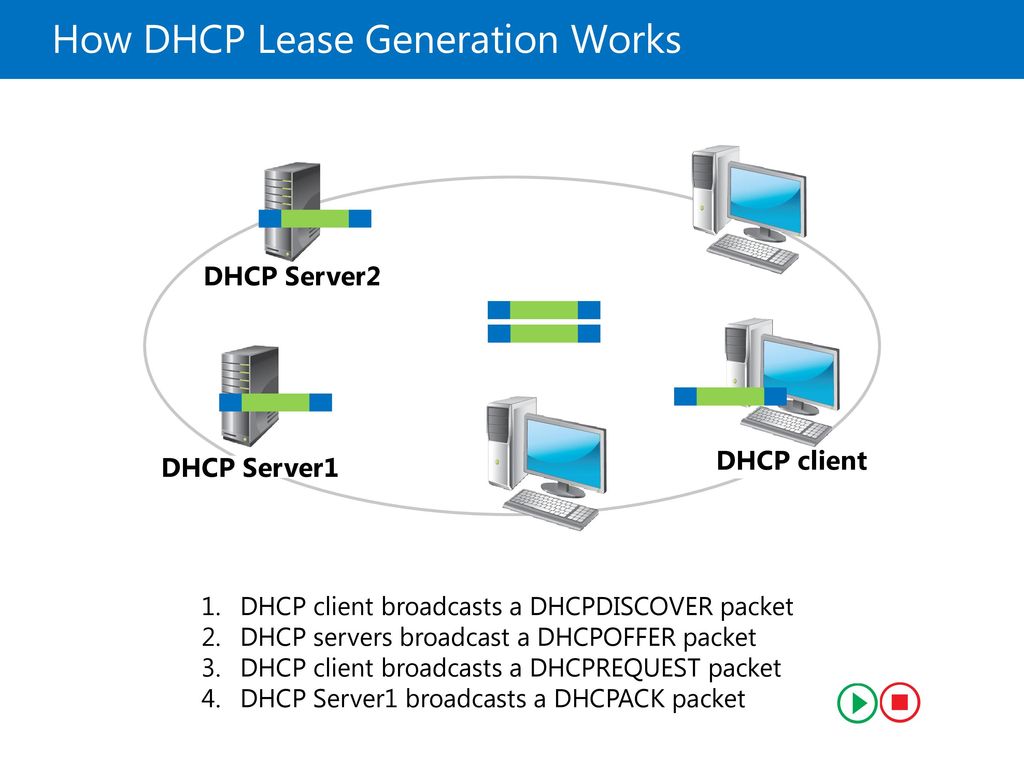 How DHCP Lease Generation Works

DHCP Server2

DHCP Server1

DHCP client

1. DHCP client broadcasts a DHCPDISCOVER packet
2. DHCP servers broadcast a DHCPOFFER packet
3. DHCP client broadcasts a DHCPREQUEST packet
4. DHCP Server1 broadcasts a DHCPACK packet